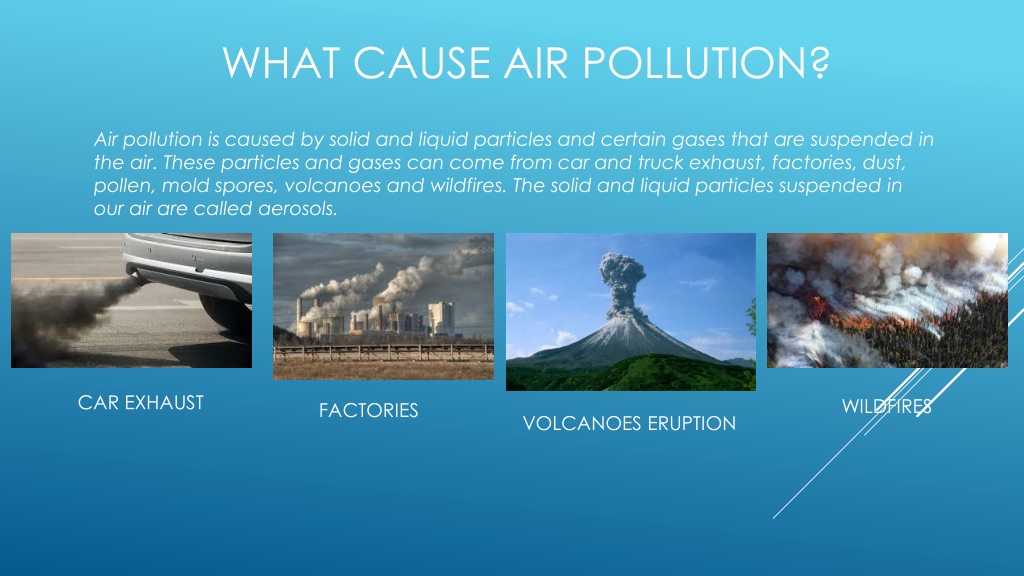 WHAT CAUSE AIR POLLUTION?

Air pollution is caused by solid and liquid particles and certain gases that are suspended in the air. These particles and gases can come from car and truck exhaust, factories, dust, pollen, mold spores, volcanoes and wildfires. The solid and liquid particles suspended in our air are called aerosols.

CAR EXHAUST

FACTORIES

VOLCANOES ERUPTION

WILDFIRES